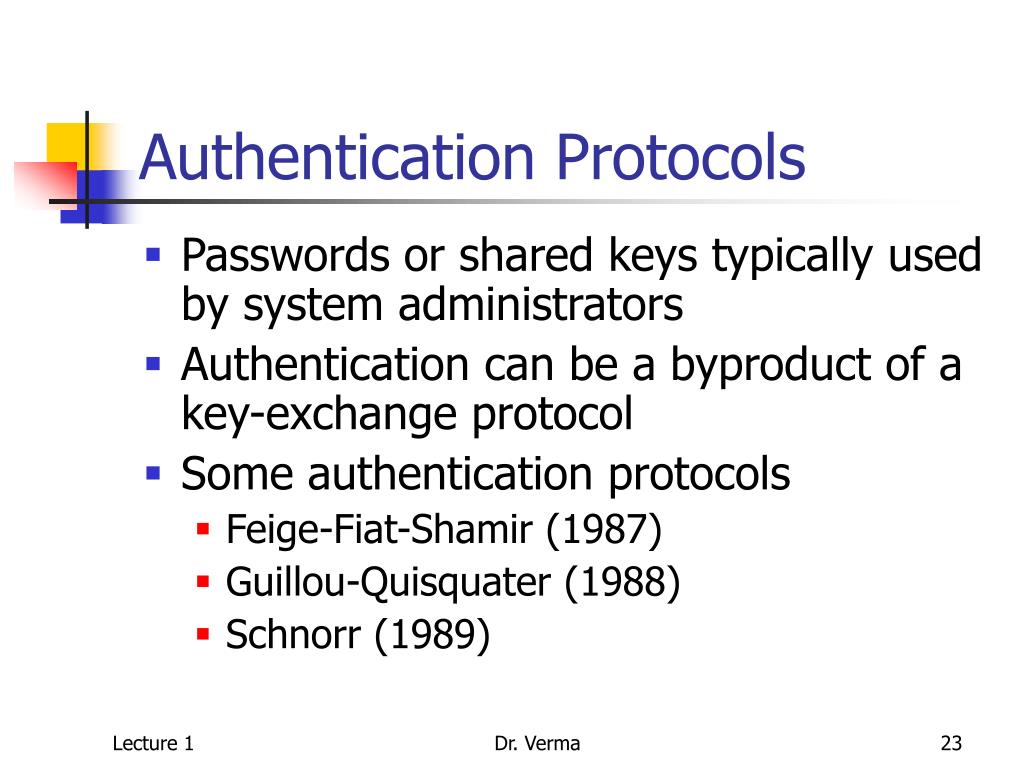 Authentication Protocols

- Passwords or shared keys typically used by system administrators
- Authentication can be a byproduct of a key-exchange protocol
- Some authentication protocols
  - Feige-Fiat-Shamir (1987)
  - Guillou-Quisquater (1988)
  - Schnorr (1989)

Lecture 1 Dr. Verma 23